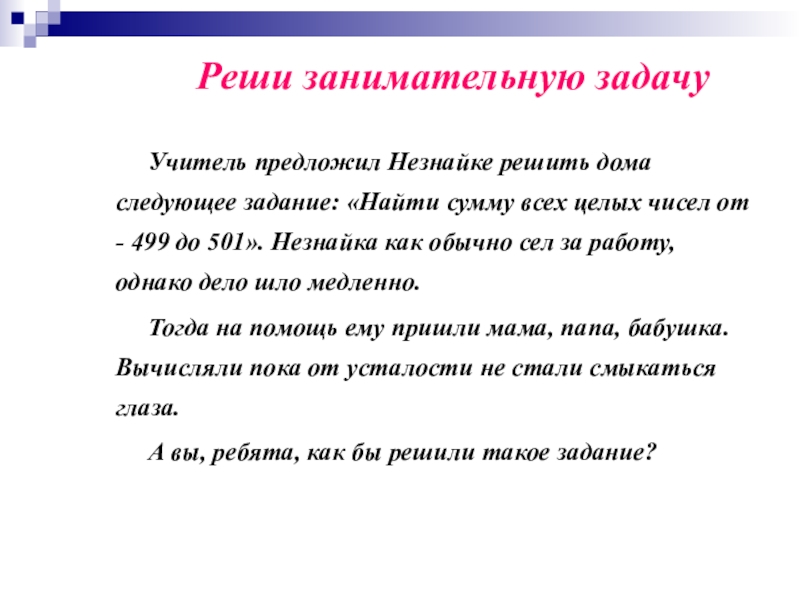 Реши занимательную задачу

Учитель предложил Незнайке решить дома следующее задание: «Найти сумму всех целых чисел от - 499 до 501». Незнайка как обычно сел за работу, однако дело шло медленно.

Тогда на помощь ему пришли мама, папа, бабушка. Вычисляли пока от усталости не стали смыкаться глаза.

А вы, ребята, как бы решили такое задание?